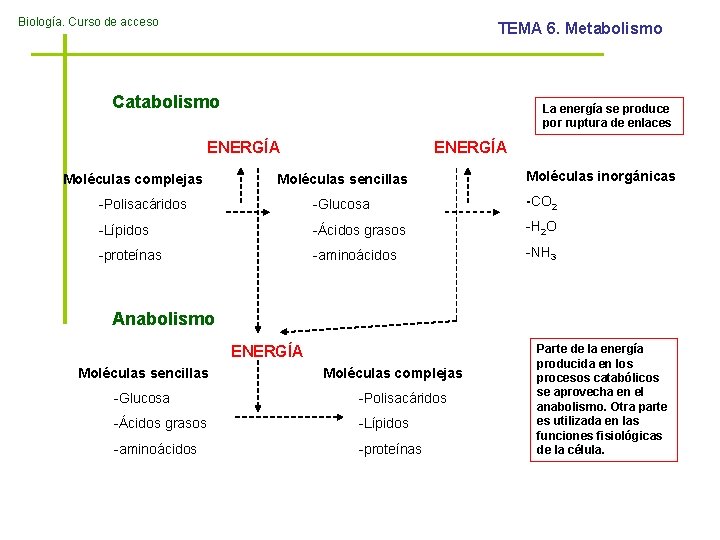 Biología. Curso de acceso

TEMA 6. Metabolismo

Catabolismo

La energía se produce por ruptura de enlaces

ENERGÍA

ENERGÍA

Moléculas complejas
-Polisacáridos
-Lípidos
-proteínas

Moléculas sencillas
-Glucosa
-Ácidos grasos
-aminoácidos

Moléculas inorgánicas
-$CO_2$
-$H_2O$
-$NH_3$

Anabolismo

ENERGÍA

Moléculas sencillas
-Glucosa
-Ácidos grasos
-aminoácidos

Moléculas complejas
-Polisacáridos
-Lípidos
-proteínas

Parte de la energía producida en los procesos catabólicos se aprovecha en el anabolismo. Otra parte es utilizada en las funciones fisiológicas de la célula.